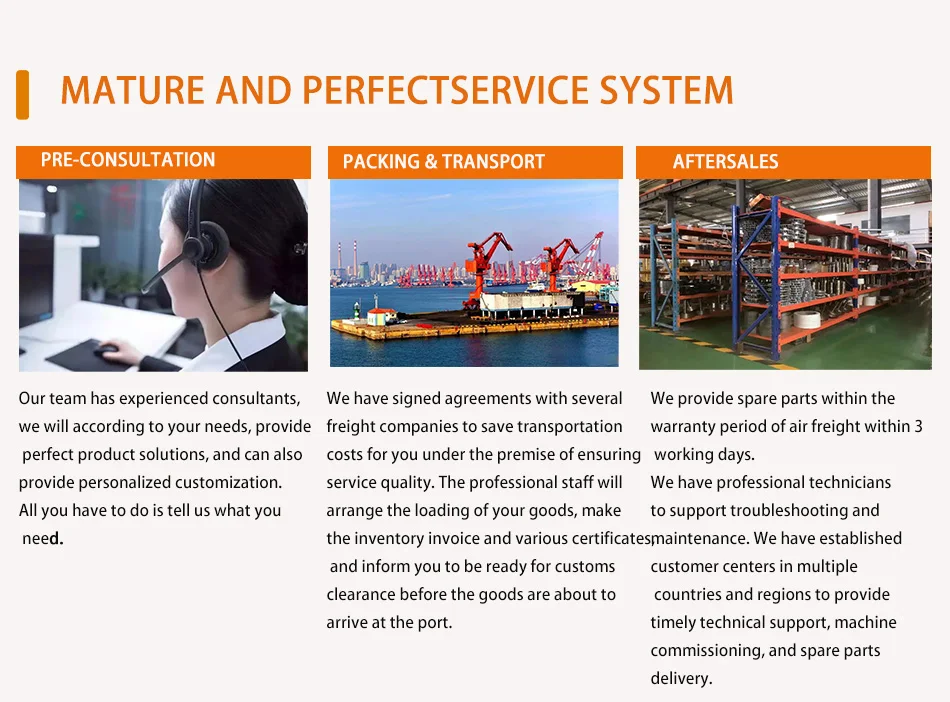 MATURE AND PERFECTSERVICE SYSTEM

PRE-CONSULTATION

Our team has experienced consultants, we will according to your needs, provide perfect product solutions, and can also provide personalized customization. All you have to do is tell us what you need.

PACKING & TRANSPORT

We have signed agreements with several freight companies to save transportation costs for you under the premise of ensuring service quality. The professional staff will arrange the loading of your goods, make the inventory invoice and various certificates, and inform you to be ready for customs clearance before the goods are about to arrive at the port.

AFTERSALES

We provide spare parts within the warranty period of air freight within 3 working days.
We have professional technicians to support troubleshooting and maintenance. We have established customer centers in multiple countries and regions to provide timely technical support, machine commissioning, and spare parts delivery.